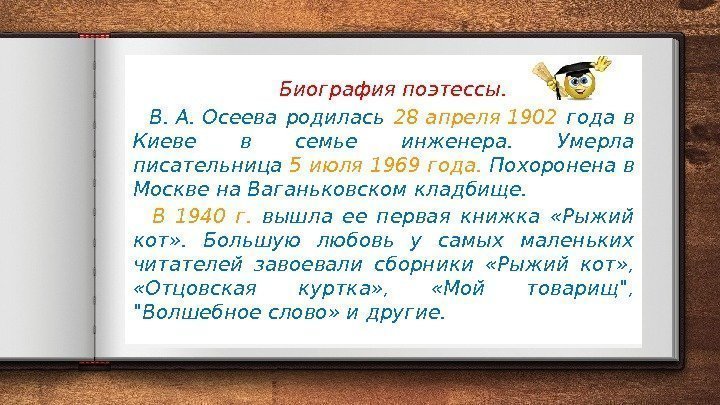 Биография поэтессы.

В. А. Осеева родилась 28 апреля 1902 года в Киеве в семье инженера. Умерла писательница 5 июля 1969 года. Похоронена в Москве на Ваганьковском кладбище.

В 1940 г. вышла ее первая книжка «Рыжий кот». Большую любовь у самых маленьких читателей завоевали сборники «Рыжий кот», «Отцовская куртка», «Мой товарищ", "Волшебное слово» и другие.